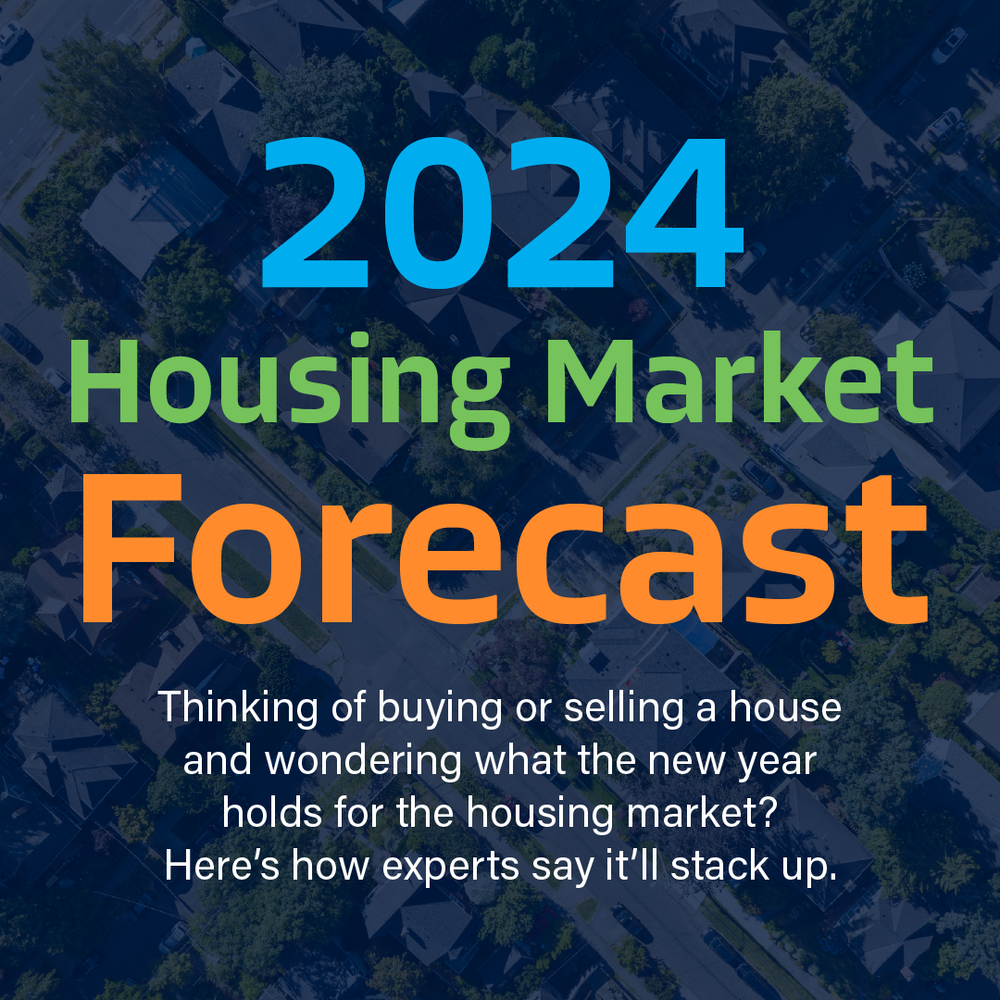 2024
Housing Market
Forecast

Thinking of buying or selling a house and wondering what the new year holds for the housing market? Here’s how experts say it’ll stack up.